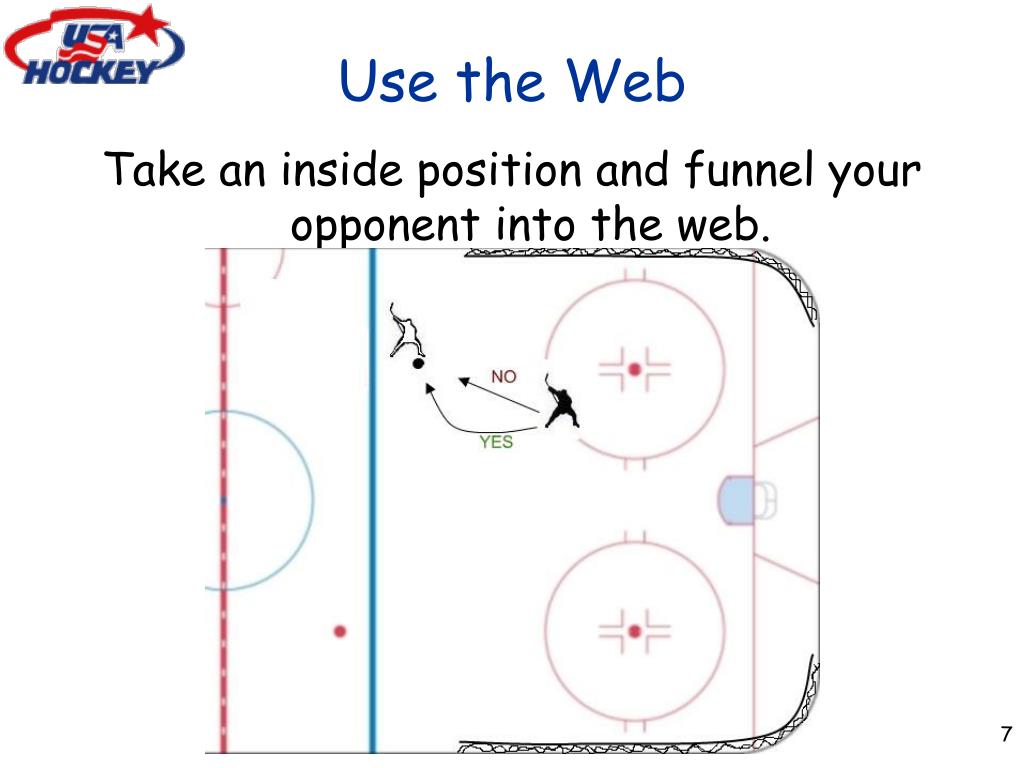 USA HOCKEY

Use the Web

Take an inside position and funnel your opponent into the web.

NO

YES

7